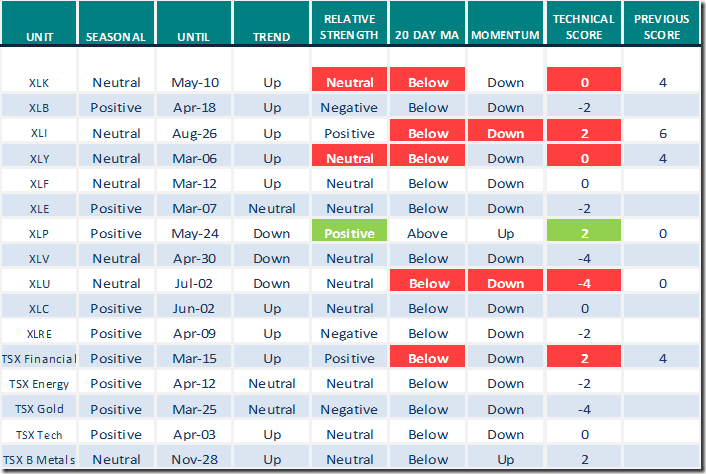 | UNIT | SEASONAL | UNTIL | TREND | RELATIVE STRENGTH | 20 DAY MA | MOMENTUM | TECHNICAL SCORE | PREVIOUS SCORE |
|---|---|---|---|---|---|---|---|---|
| XLK | Neutral | May-10 | Up | Neutral | Below | Down | 0 | 4 |
| XLB | Positive | Apr-18 | Up | Negative | Below | Down | -2 | |
| XLI | Neutral | Aug-26 | Up | Positive | Below | Down | 2 | 6 |
| XLY | Neutral | Mar-06 | Up | Neutral | Below | Down | 0 | 4 |
| XLF | Neutral | Mar-12 | Up | Neutral | Below | Down | 0 | |
| XLE | Positive | Mar-07 | Neutral | Neutral | Below | Down | -2 | |
| XLP | Positive | May-24 | Down | Positive | Above | Up | 2 | 0 |
| XLV | Neutral | Apr-30 | Down | Neutral | Below | Down | -4 | |
| XLU | Neutral | Jul-02 | Down | Neutral | Below | Down | -4 | 0 |
| XLC | Positive | Jun-02 | Up | Neutral | Below | Down | 0 | |
| XLRE | Positive | Apr-09 | Up | Negative | Below | Down | -2 | |
| TSX Financial | Positive | Mar-15 | Up | Positive | Below | Down | 2 | 4 |
| TSX Energy | Positive | Apr-12 | Neutral | Neutral | Below | Down | -2 | |
| TSX Gold | Positive | Mar-25 | Neutral | Negative | Below | Down | -4 | |
| TSX Tech | Positive | Apr-03 | Up | Neutral | Below | Down | 0 | |
| TSX B Metals | Neutral | Nov-28 | Up | Neutral | Below | Up | 2 | |